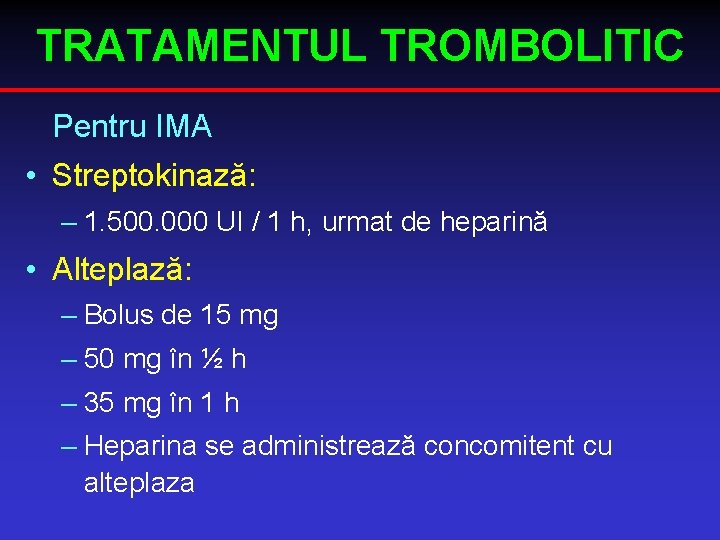 TRATAMENTUL TROMBOLITIC

Pentru IMA

• Streptokinază:

– 1.500.000 UI / 1 h, urmat de heparină

• Alteplază:

– Bolus de 15 mg

– 50 mg în ½ h

– 35 mg în 1 h

– Heparina se administrează concomitent cu alteplaza